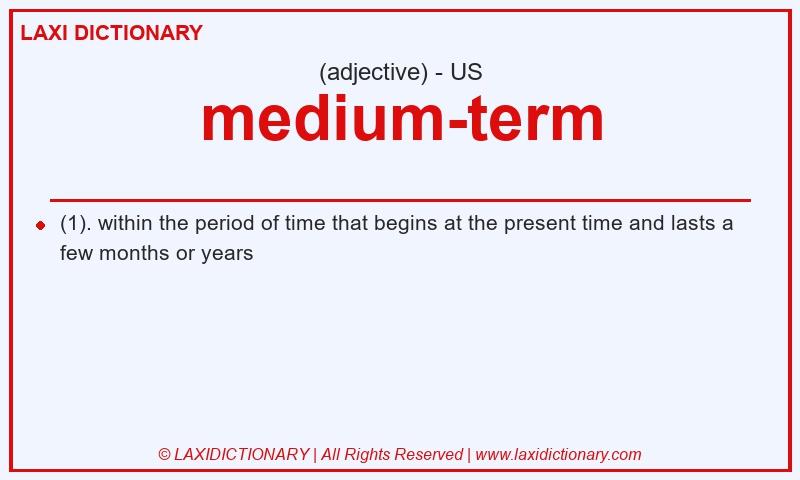 LAXI DICTIONARY

(adjective) - US

medium-term

(1). within the period of time that begins at the present time and lasts a few months or years

© LAXIDICTIONARY | All Rights Reserved | www.laxidictionary.com